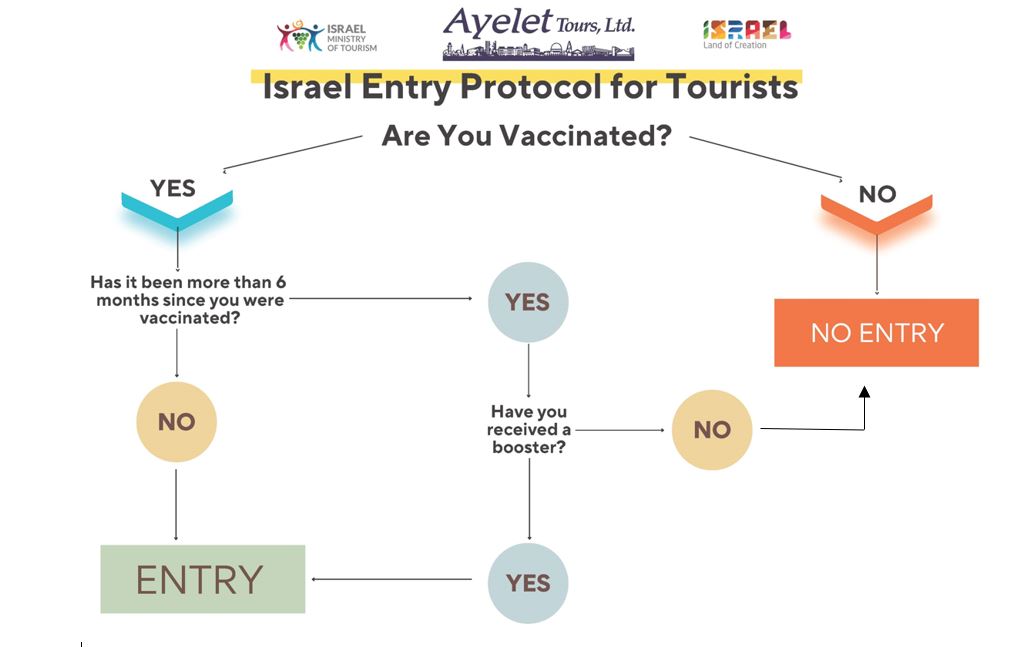 ISRAEL MINISTRY OF TOURISM

Ayelet Tours, Ltd.

ISRAEL Land of Creation

Israel Entry Protocol for Tourists

Are You Vaccinated?

YES

NO

Has it been more than 6 months since you were vaccinated?

YES

NO ENTRY

NO

Have you received a booster?

NO

ENTRY

YES